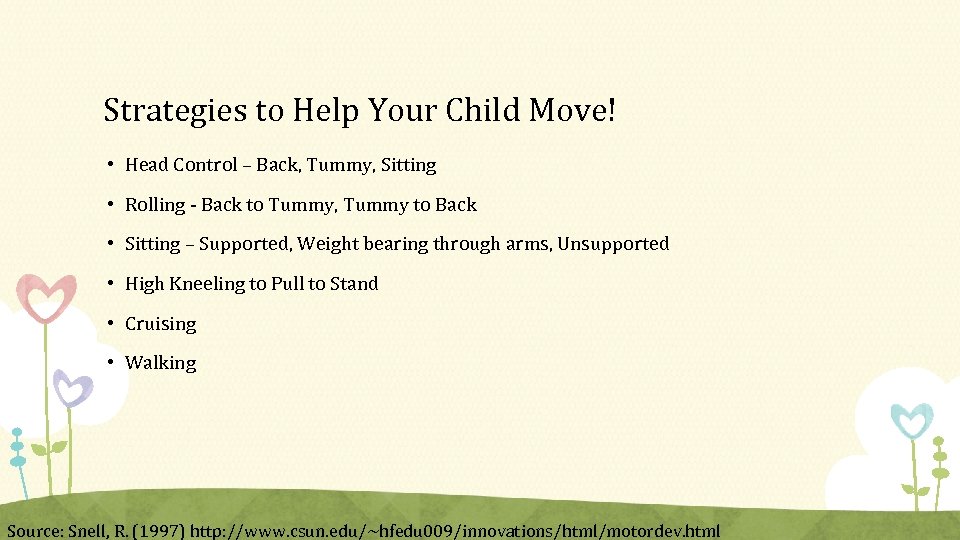 Strategies to Help Your Child Move!

• Head Control – Back, Tummy, Sitting
• Rolling - Back to Tummy, Tummy to Back
• Sitting – Supported, Weight bearing through arms, Unsupported
• High Kneeling to Pull to Stand
• Cruising
• Walking

Source: Snell, R. (1997) http://www.csun.edu/~hfedu009/innovations/html/motordev.html